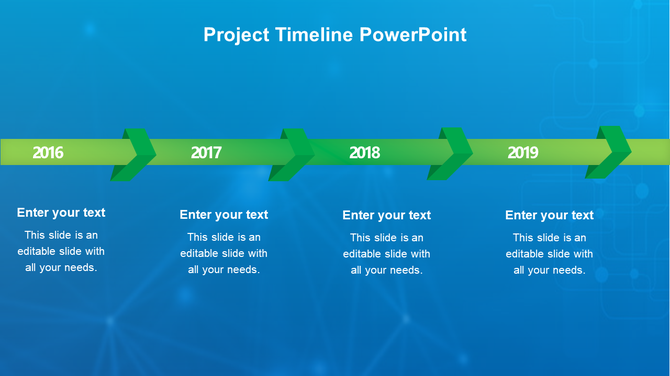 Project Timeline PowerPoint

2016

2017

2018

2019

Enter your text

This slide is an editable slide with all your needs.

Enter your text

This slide is an editable slide with all your needs.

Enter your text

This slide is an editable slide with all your needs.

Enter your text

This slide is an editable slide with all your needs.